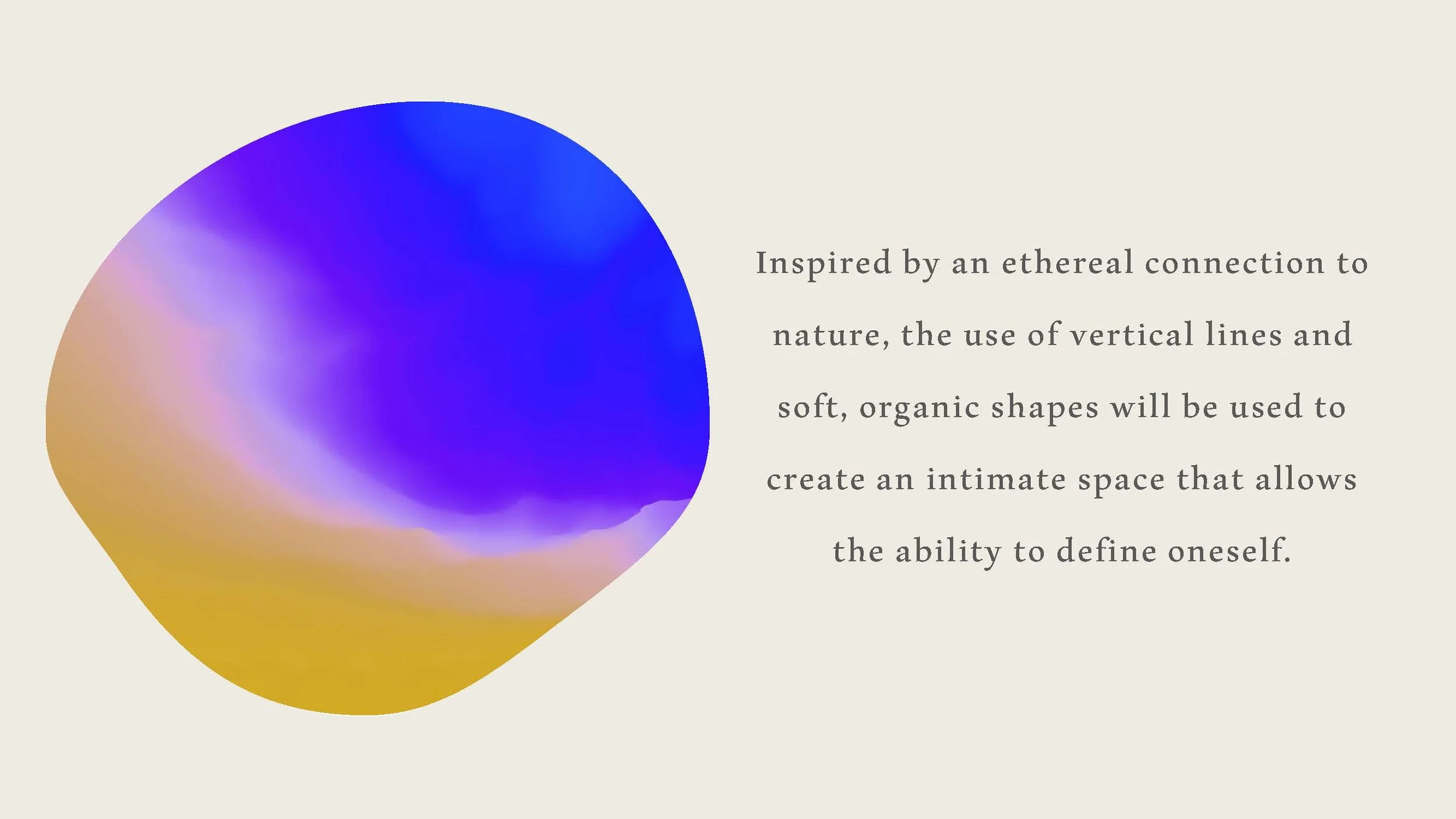 Inspired by an ethereal connection to nature, the use of vertical lines and soft, organic shapes will be used to create an intimate space that allows the ability to define oneself.